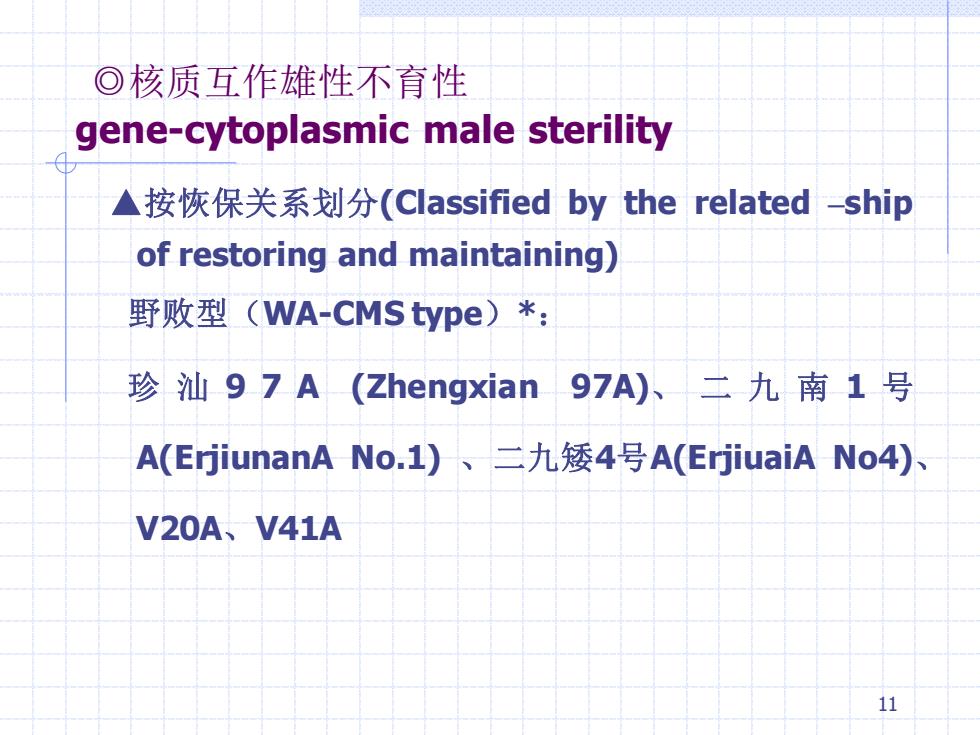 ◎核质互作雄性不育性
gene-cytoplasmic male sterility

▲按恢保关系划分(Classified by the related –ship of restoring and maintaining)

野败型（WA-CMS type）*：

珍汕97A (Zhengxian 97A)、二九南1号A(ErjiunanA No.1) 、二九矮4号A(ErjiuaiA No4)、V20A、V41A

11